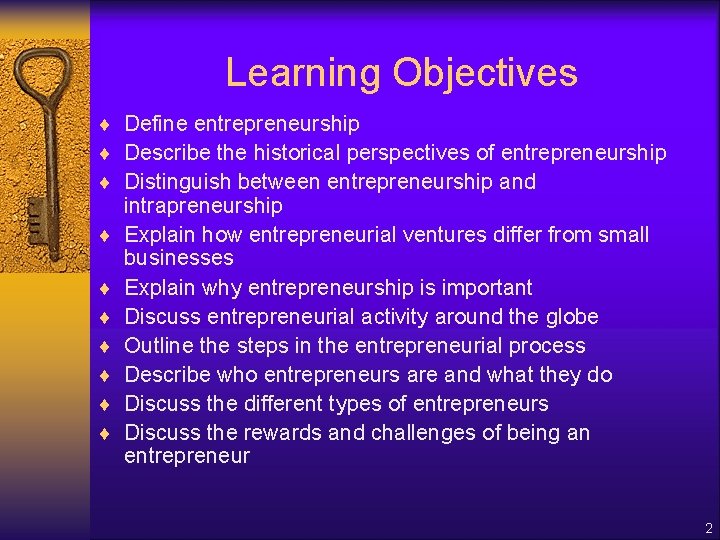 Learning Objectives

♦ Define entrepreneurship
♦ Describe the historical perspectives of entrepreneurship
♦ Distinguish between entrepreneurship and intrapreneurship
♦ Explain how entrepreneurial ventures differ from small businesses
♦ Explain why entrepreneurship is important
♦ Discuss entrepreneurial activity around the globe
♦ Outline the steps in the entrepreneurial process
♦ Describe who entrepreneurs are and what they do
♦ Discuss the different types of entrepreneurs
♦ Discuss the rewards and challenges of being an entrepreneur

2